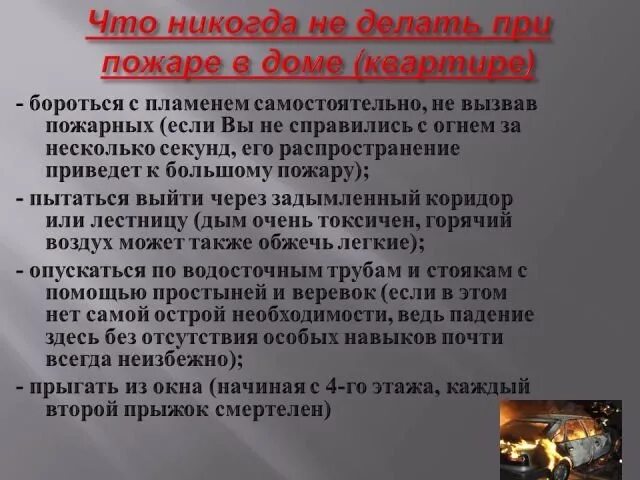 Что никогда не делать при пожаре в доме (квартире)

- бороться с пламенем самостоятельно, не вызвав пожарных (если Вы не справились с огнем за несколько секунд, его распространение приведет к большому пожару);

- пытаться выйти через задымленный коридор или лестницу (дым очень токсичен, горячий воздух может также обжечь легкие);

- опускаться по водосточным трубам и стоякам с помощью простыней и веревок (если в этом нет самой острой необходимости, ведь падение здесь без отсутствия особых навыков почти всегда неизбежно);

- прыгать из окна (начиная с 4-го этажа, каждый второй прыжок смертелен)